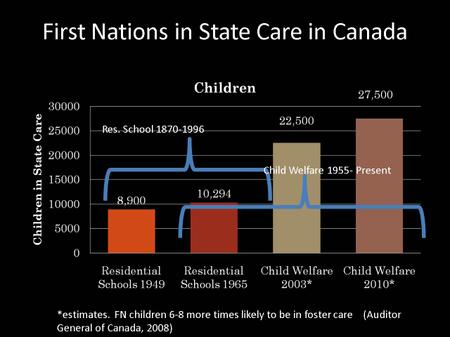 First Nations in State Care in Canada

Children

Children in State Care

30000
25000
20000
15000
10000
5000
0

Res. School 1870-1996

Child Welfare 1955- Present

8,900

10,294

22,500

27,500

Residential Schools 1949

Residential Schools 1965

Child Welfare 2003*

Child Welfare 2010*

*estimates. FN children 6-8 more times likely to be in foster care (Auditor General of Canada, 2008)